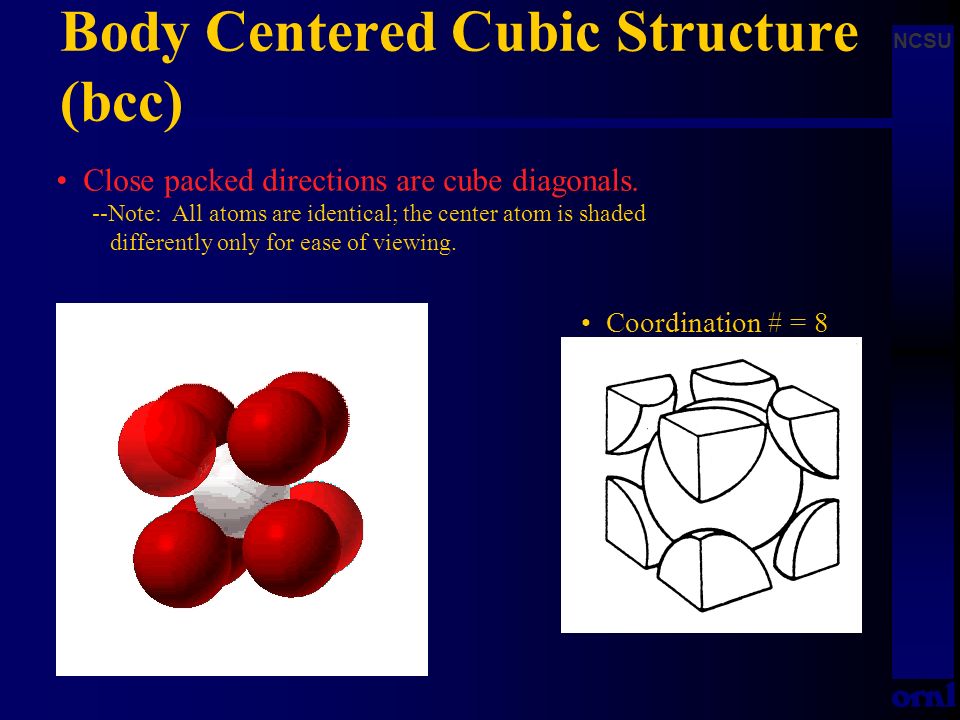 Body Centered Cubic Structure (bcc)

NCSU

• Close packed directions are cube diagonals.
--Note: All atoms are identical; the center atom is shaded differently only for ease of viewing.

• Coordination # = 8

ornl